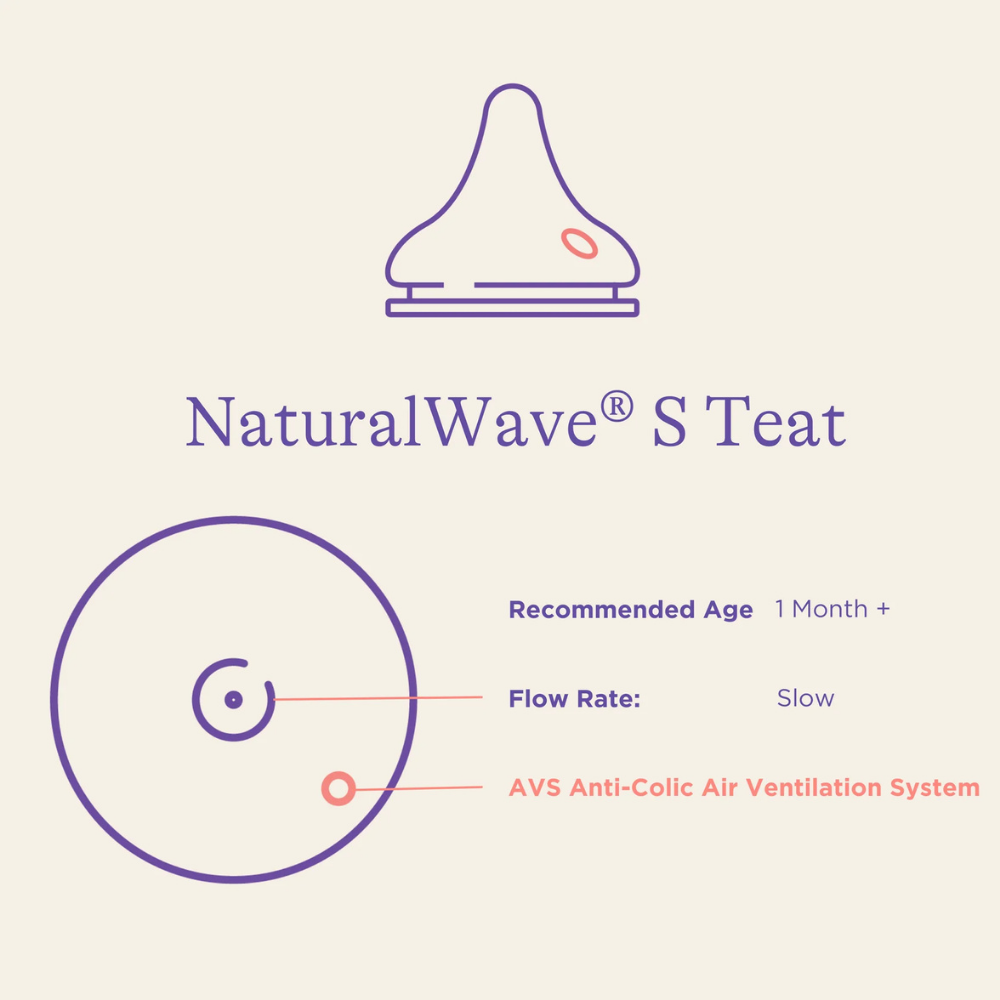 NaturalWave® S Teat

Recommended Age 1 Month +

Flow Rate: Slow

AVS Anti-Colic Air Ventilation System